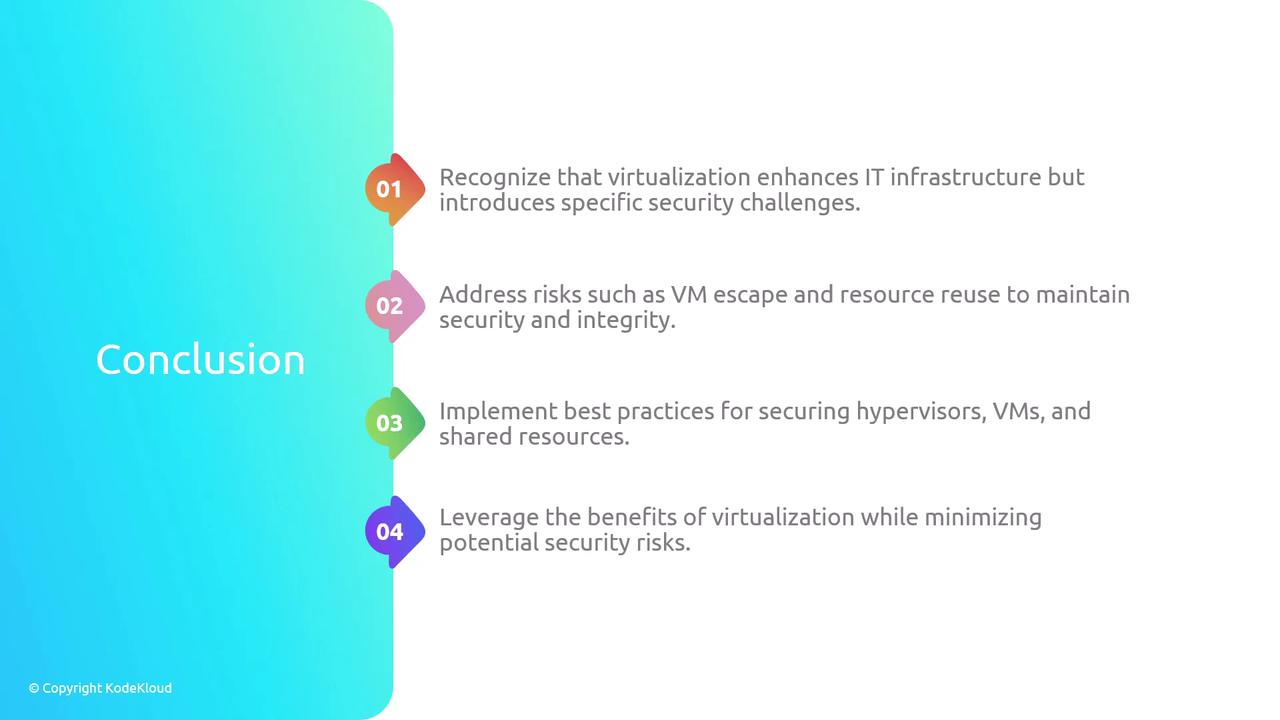 Conclusion

01 Recognize that virtualization enhances IT infrastructure but introduces specific security challenges.

02 Address risks such as VM escape and resource reuse to maintain security and integrity.

03 Implement best practices for securing hypervisors, VMs, and shared resources.

04 Leverage the benefits of virtualization while minimizing potential security risks.

© Copyright KodeKloud